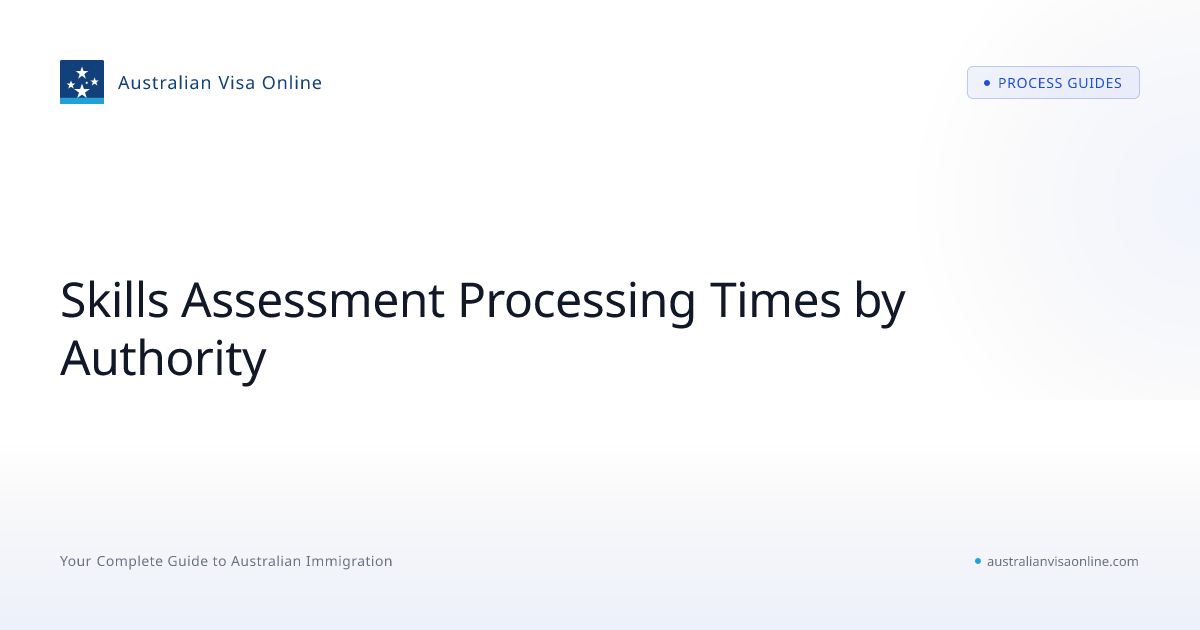 Australian Visa Online

PROCESS GUIDES

Skills Assessment Processing Times by Authority

Your Complete Guide to Australian Immigration

australianvisaonline.com